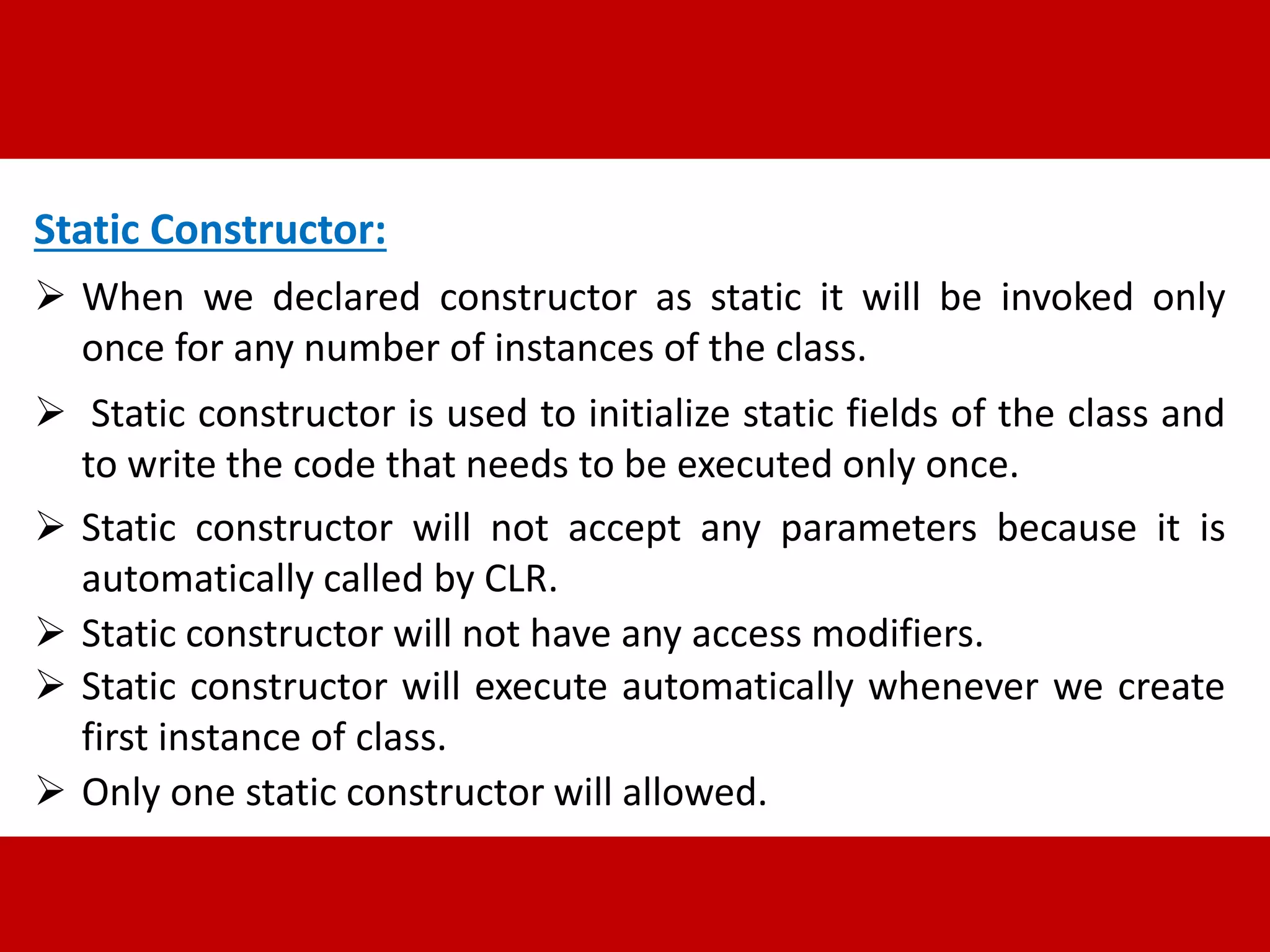 Static Constructor:

➢ When we declared constructor as static it will be invoked only once for any number of instances of the class.

➢ Static constructor is used to initialize static fields of the class and to write the code that needs to be executed only once.

➢ Static constructor will not accept any parameters because it is automatically called by CLR.

➢ Static constructor will not have any access modifiers.

➢ Static constructor will execute automatically whenever we create first instance of class.

➢ Only one static constructor will allowed.